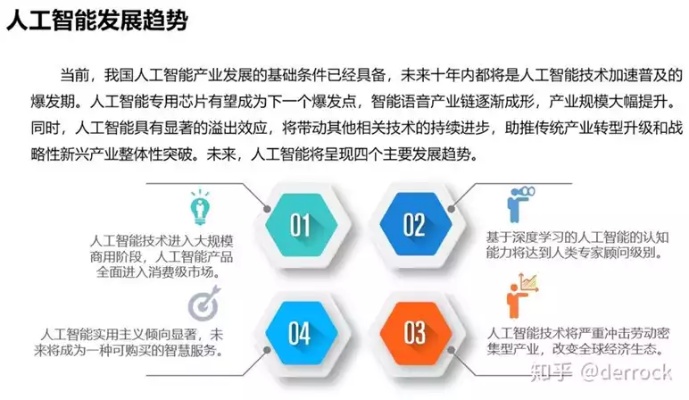 人工智能发展趋势

当前，我国人工智能产业发展的基础条件已经具备，未来十年内都将是人工智能技术加速普及的爆发期。人工智能专用芯片有望成为下一个爆发点，智能语音产业链逐渐成形，产业规模大幅提升。同时，人工智能具有显著的溢出效应，将带动其他相关技术的持续进步，助推传统产业转型升级和战略性新兴产业整体性突破。未来，人工智能将呈现四个主要发展趋势。

01

人工智能技术进入大规模商用阶段，人工智能产品全面进入消费级市场。

02

基于深度学习的人工智能的认知能力将达到人类专家顾问级别。

04

人工智能实用主义倾向显著，未来将成为一种可购买的智慧服务。

03

人工智能技术将严重冲击劳动密集型产业，改变全球经济生态。

知乎 @derrock